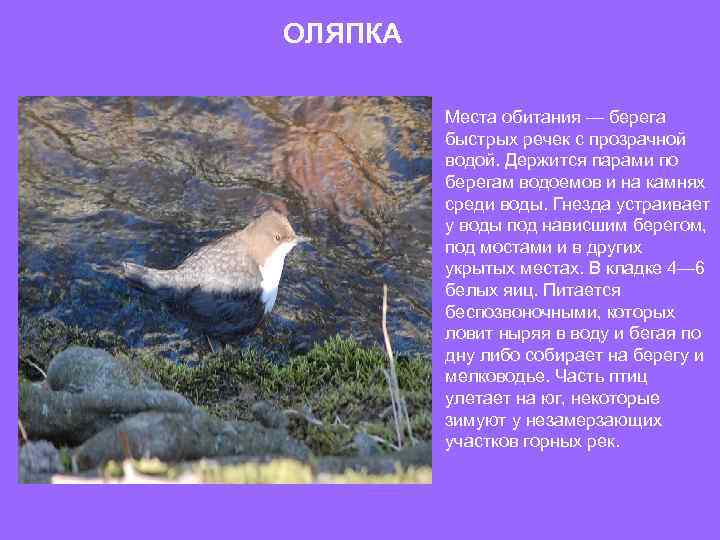 ОЛЯПКА

Места обитания — берега быстрых речек с прозрачной водой. Держится парами по берегам водоемов и на камнях среди воды. Гнезда устраивает у воды под нависшим берегом, под мостами и в других укрытых местах. В кладке 4—6 белых яиц. Питается беспозвоночными, которых ловит ныряя в воду и бегая по дну либо собирает на берегу и мелководье. Часть птиц улетает на юг, некоторые зимуют у незамерзающих участков горных рек.